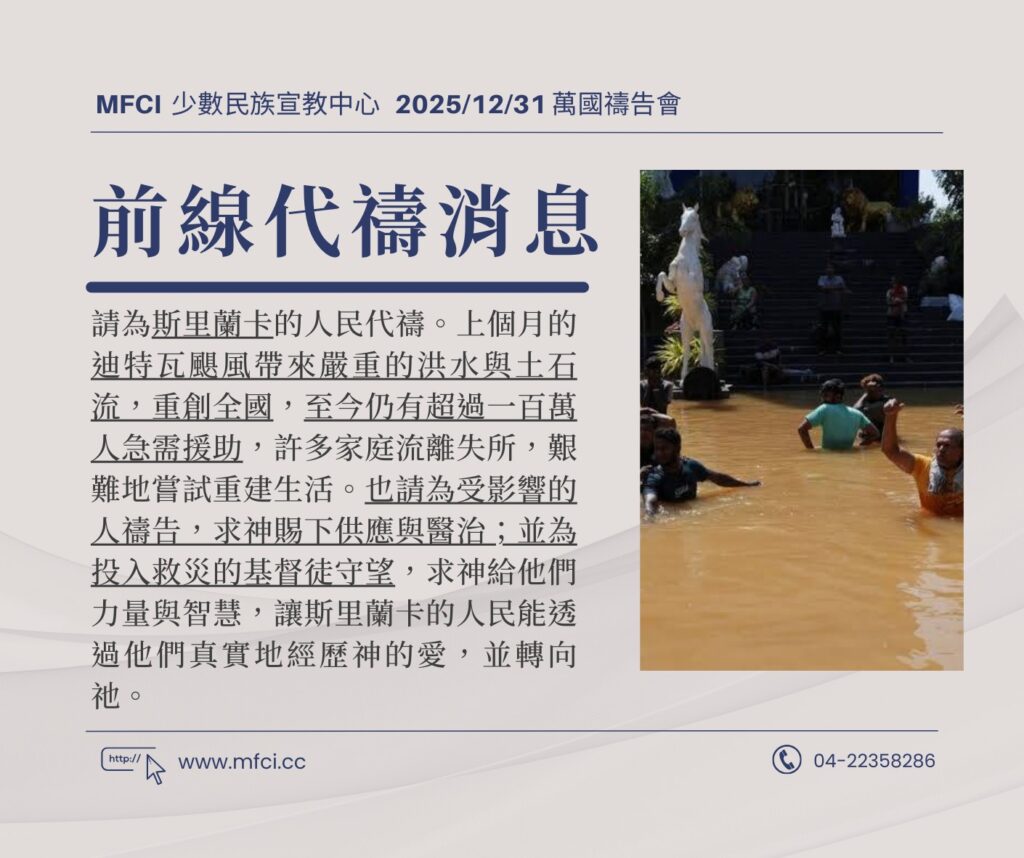 MFCI 少數民族宣教中心 2025/12/31 萬國禱告會

前線代禱消息

請為斯里蘭卡的人民代禱。上個月的迪特瓦颶風帶來嚴重的洪水與土石流，重創全國，至今仍有超過一百萬人急需援助，許多家庭流離失所，艱難地嘗試重建生活。也請為受影響的人禱告，求神賜下供應與醫治；並為投入救災的基督徒守望，求神給他們力量與智慧，讓斯里蘭卡的人民能透過他們真實地經歷神的愛，並轉向祂。

http://

www.mfci.cc

04-22358286